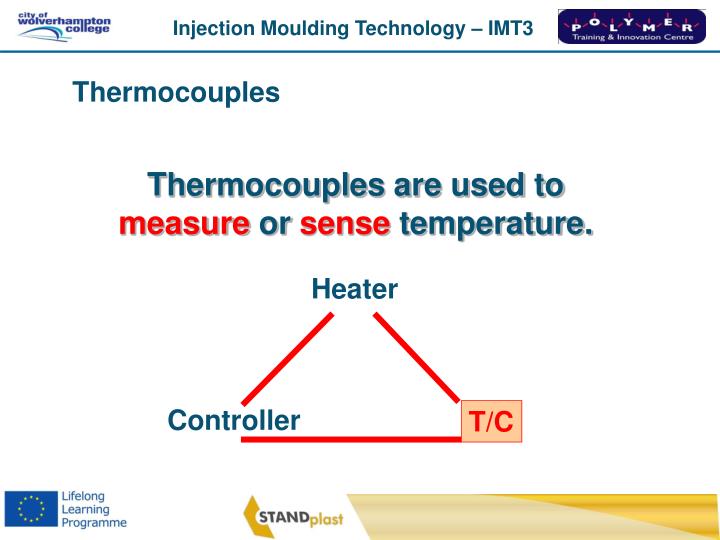 city of wolverhampton college

Injection Moulding Technology – IMT3

POLYMER Training & Innovation Centre

Thermocouples

Thermocouples are used to measure or sense temperature.

Heater

Controller

T/C

Lifelong Learning Programme

STANDplast